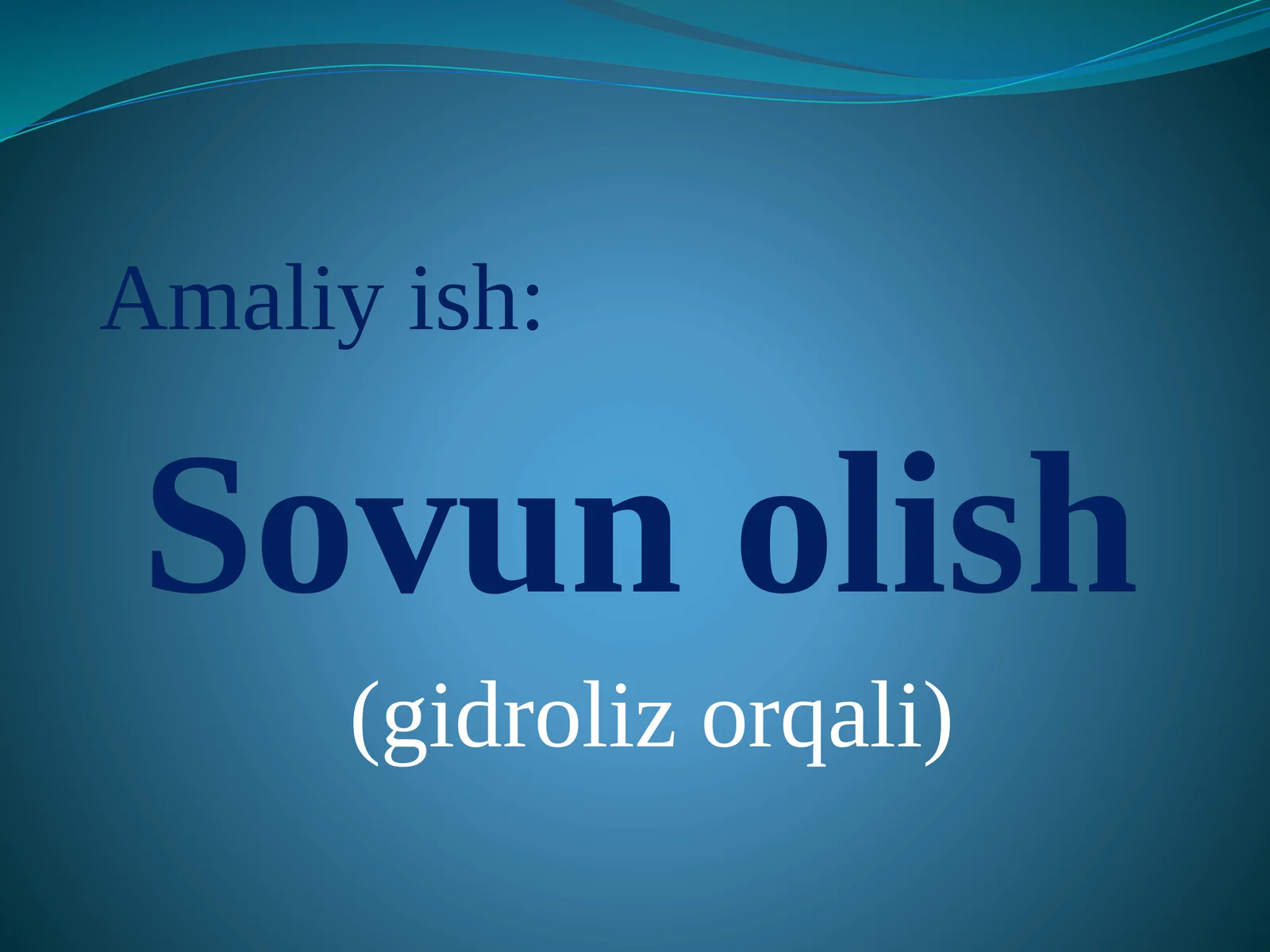 Amaliy ish:

Sovun olish

(gidroliz orqali)